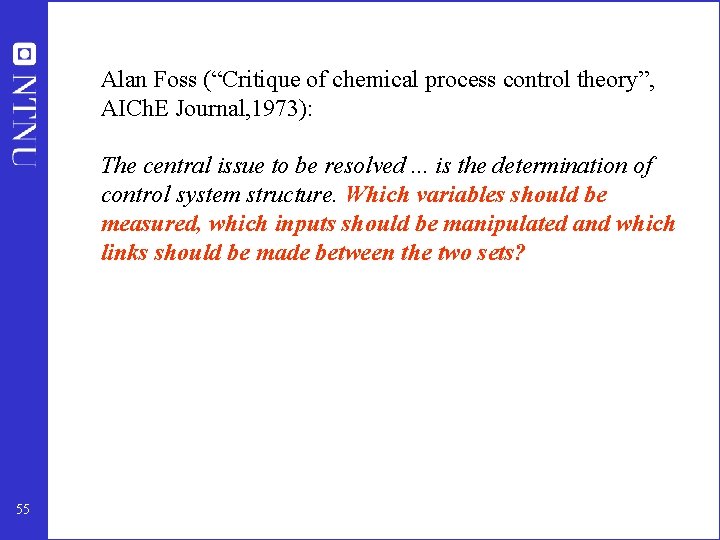 NTNU

Alan Foss (“Critique of chemical process control theory”, AIChE Journal,1973):

The central issue to be resolved ... is the determination of control system structure. Which variables should be measured, which inputs should be manipulated and which links should be made between the two sets?

55